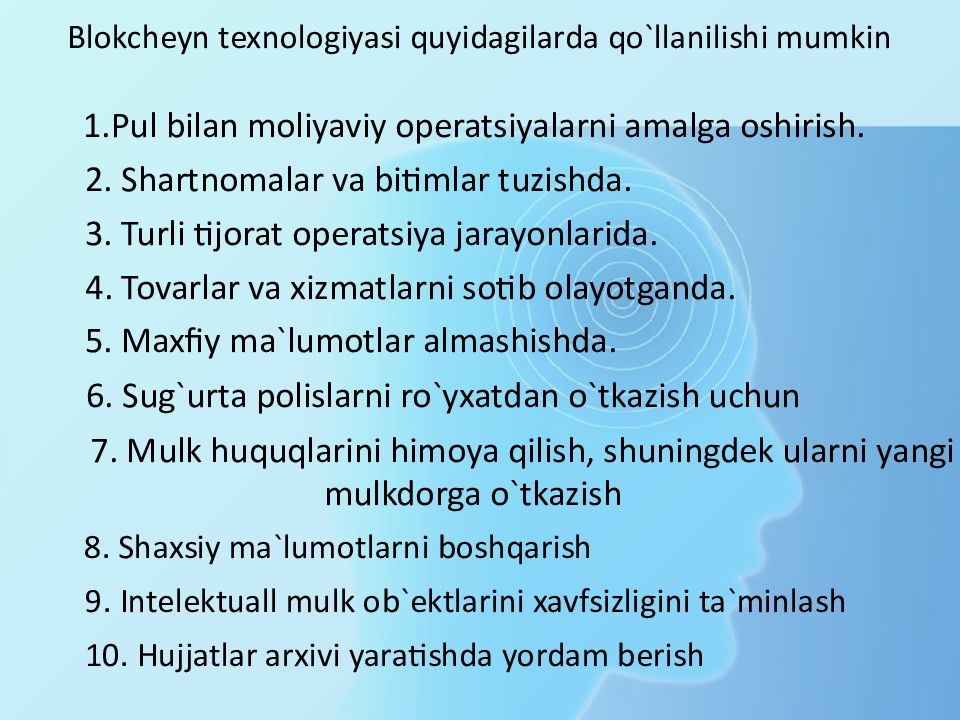 Blokcheyn texnologiyasi quyidagilarda qo`llanilishi mumkin

1.Pul bilan moliyaviy operatsiyalarni amalga oshirish.
2. Shartnomalar va bitimlar tuzishda.
3. Turli tijorat operatsiya jarayonlarida.
4. Tovarlar va xizmatlarni sotib olayotganda.
5. Maxfiy ma`lumotlar almashishda.
6. Sug`urta polislarni ro`yxatdan o`tkazish uchun
7. Mulk huquqlarini himoya qilish, shuningdek ularni yangi mulkdorga o`tkazish
8. Shaxsiy ma`lumotlarni boshqarish
9. Intelektuall mulk ob`ektlarini xavfsizligini ta`minlash
10. Hujjatlar arxivi yaratishda yordam berish